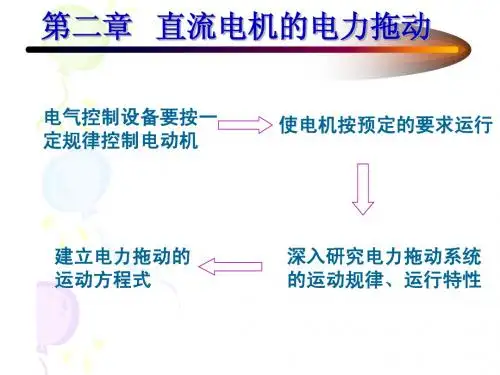 第二章 直流电机的电力拖动

电气控制设备要按一定规律控制电动机

使电机按预定的要求运行

深入研究电力拖动系统的运动规律、运行特性

建立电力拖动的运动方程式